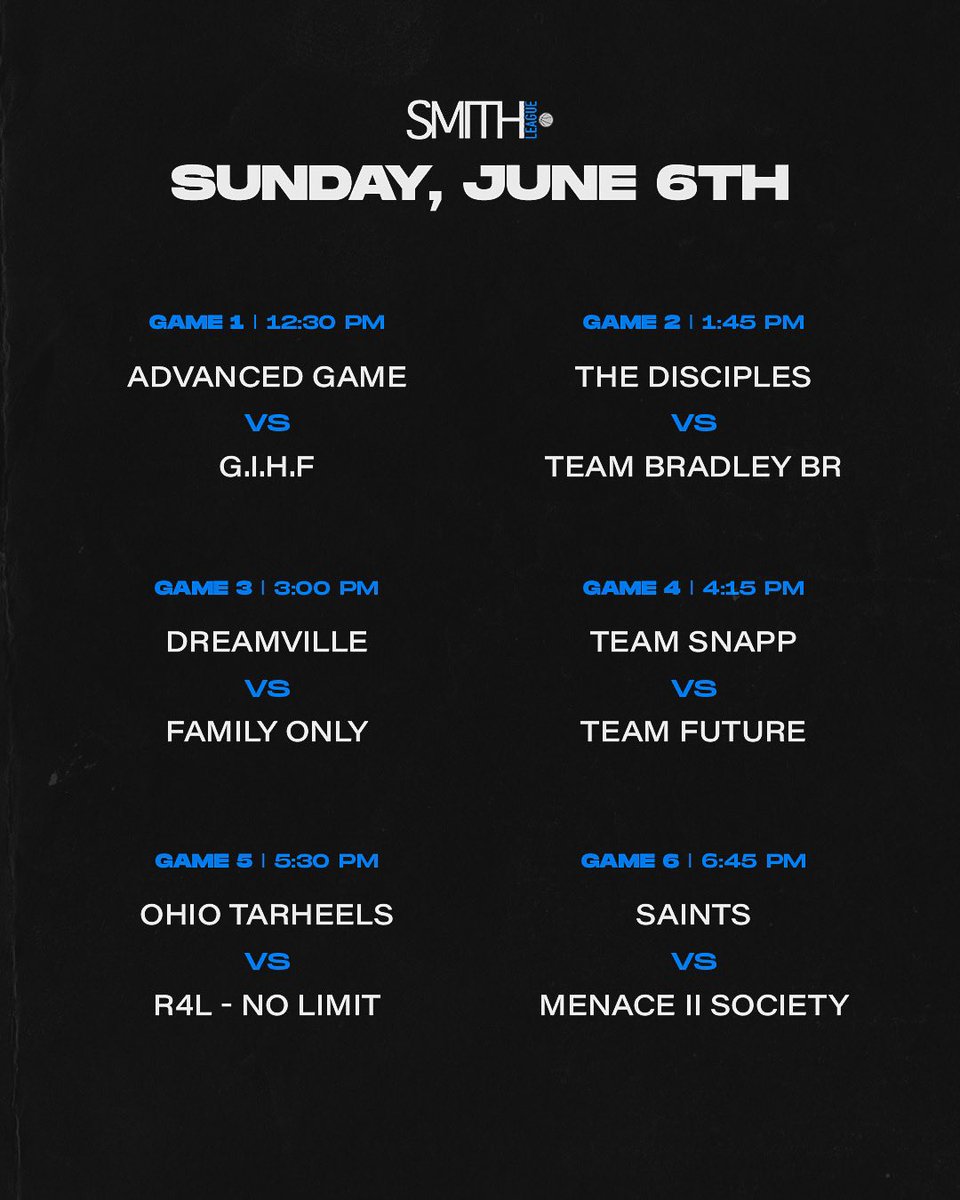 SMITH LEAGUE

SUNDAY, JUNE 6TH

GAME 1 | 12:30 PM

ADVANCED GAME

VS

G.I.H.F

GAME 2 | 1:45 PM

THE DISCIPLES

VS

TEAM BRADLEY BR

GAME 3 | 3:00 PM

DREAMVILLE

VS

FAMILY ONLY

GAME 4 | 4:15 PM

TEAM SNAPP

VS

TEAM FUTURE

GAME 5 | 5:30 PM

OHIO TARHEELS

VS

R4L - NO LIMIT

GAME 6 | 6:45 PM

SAINTS

VS

MENACE II SOCIETY